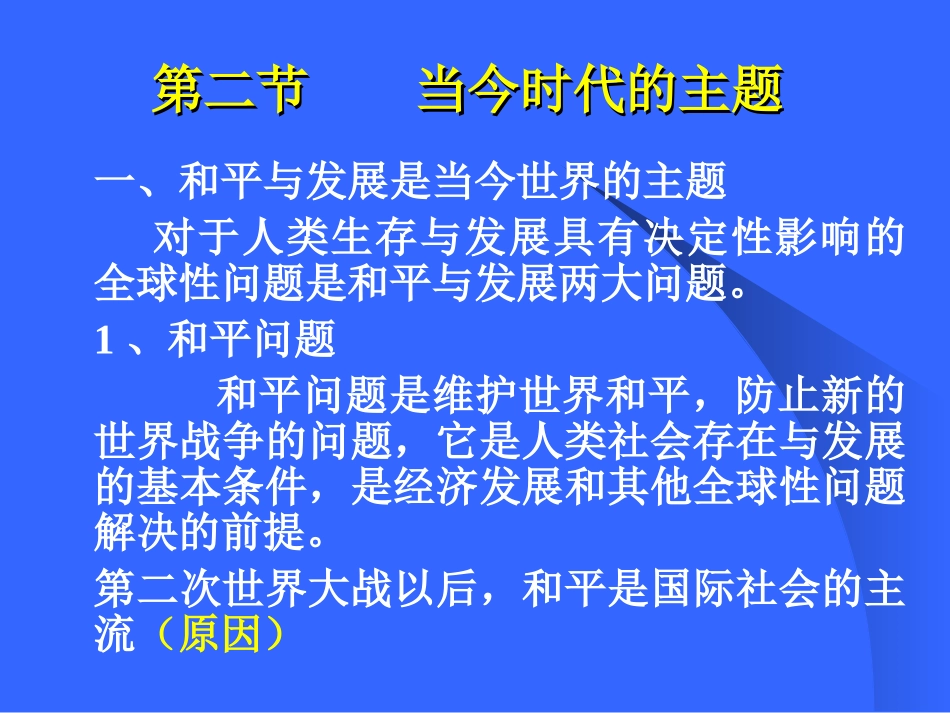 第二节　　当今时代的主题

一、和平与发展是当今世界的主题

对于人类生存与发展具有决定性影响的全球性问题是和平与发展两大问题。

1 、和平问题

和平问题是维护世界和平，防止新的世界战争的问题，它是人类社会存在与发展的基本条件，是经济发展和其他全球性问题解决的前提。

第二次世界大战以后，和平是国际社会的主流（原因）